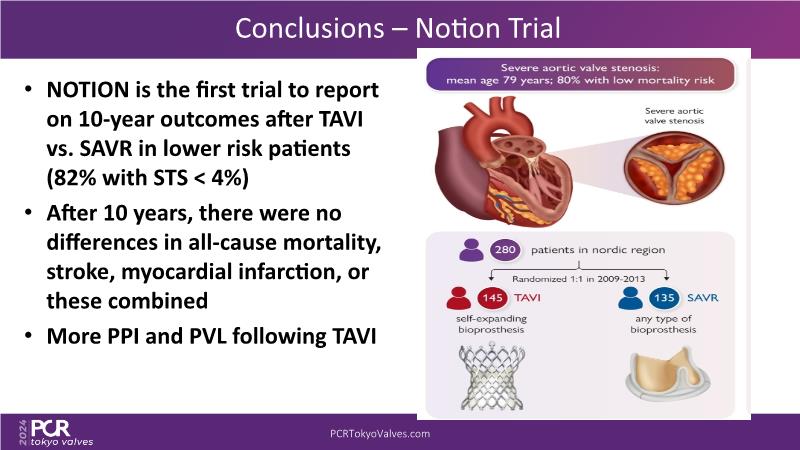 Conclusions – Notion Trial

• NOTION is the first trial to report on 10-year outcomes after TAVI vs. SAVR in lower risk patients (82% with STS < 4%)

• After 10 years, there were no differences in all-cause mortality, stroke, myocardial infarction, or these combined

• More PPI and PVL following TAVI

Severe aortic valve stenosis: mean age 79 years; 80% with low mortality risk

Severe aortic valve stenosis

280 patients in nordic region

Randomized 1:1 in 2009-2013

145 TAVI
self-expanding bioprosthesis

135 SAVR
any type of bioprosthesis

2024 PCR tokyo valves

PCRTokyoValves.com